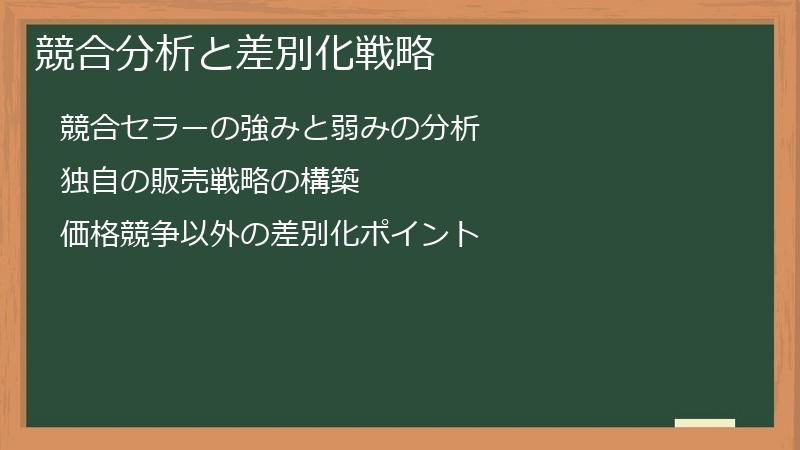 競合分析と差別化戦略

競合セラーの強みと弱みの分析

独自の販売戦略の構築

価格競争以外の差別化ポイント